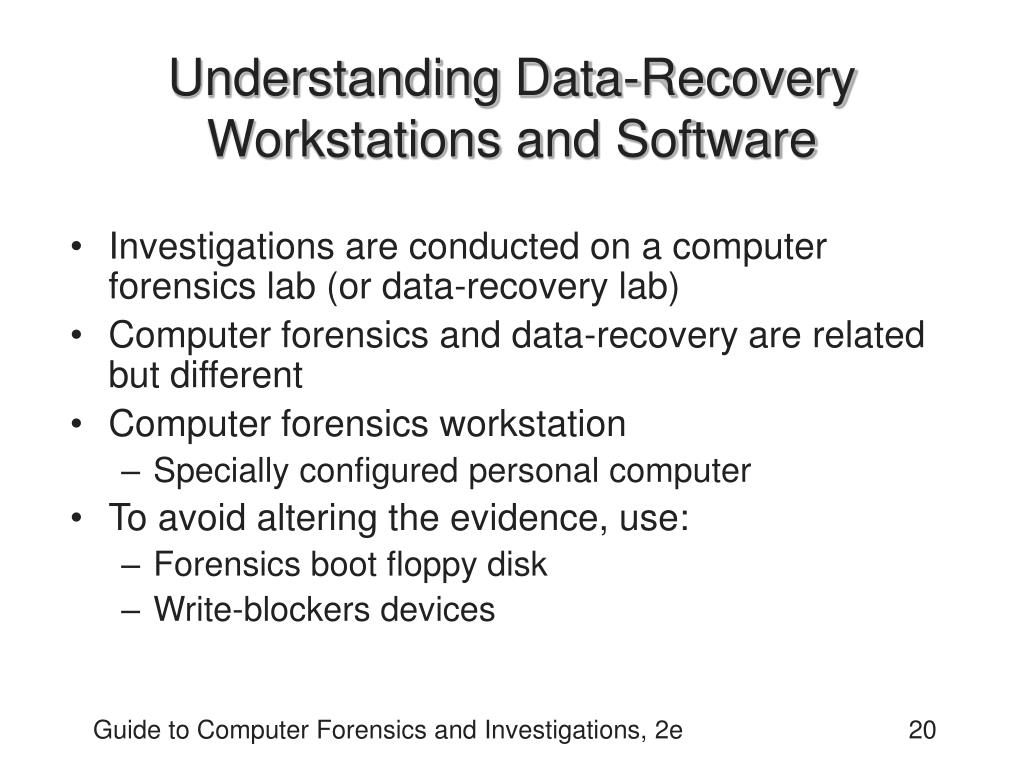 Understanding Data-Recovery Workstations and Software

• Investigations are conducted on a computer forensics lab (or data-recovery lab)
• Computer forensics and data-recovery are related but different
• Computer forensics workstation
  – Specially configured personal computer
• To avoid altering the evidence, use:
  – Forensics boot floppy disk
  – Write-blockers devices

Guide to Computer Forensics and Investigations, 2e

20